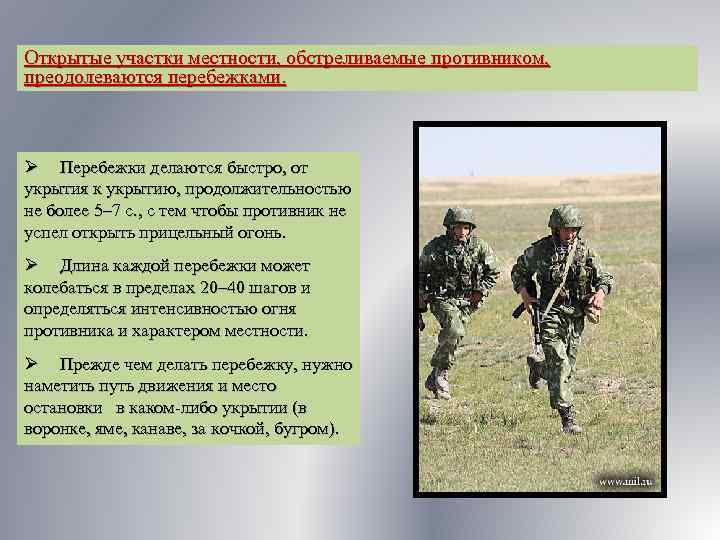 Открытые участки местности, обстреливаемые противником, преодолеваются перебежками.

➢ Перебежки делаются быстро, от укрытия к укрытию, продолжительностью не более 5–7 с., с тем чтобы противник не успел открыть прицельный огонь.

➢ Длина каждой перебежки может колебаться в пределах 20–40 шагов и определяться интенсивностью огня противника и характером местности.

➢ Прежде чем делать перебежку, нужно наметить путь движения и место остановки в каком-либо укрытии (в воронке, яме, канаве, за кочкой, бугром).

www.mil.ru